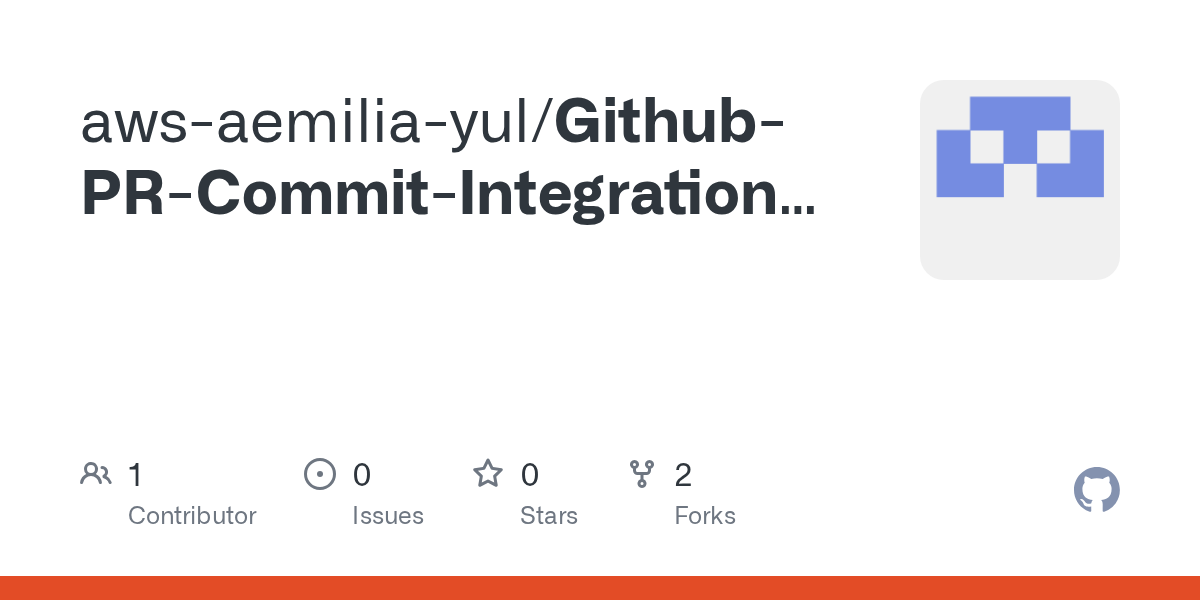 aws-aemilia-yul/Github-PR-Commit-Integration...

1
Contributor

0
Issues

0
Stars

2
Forks